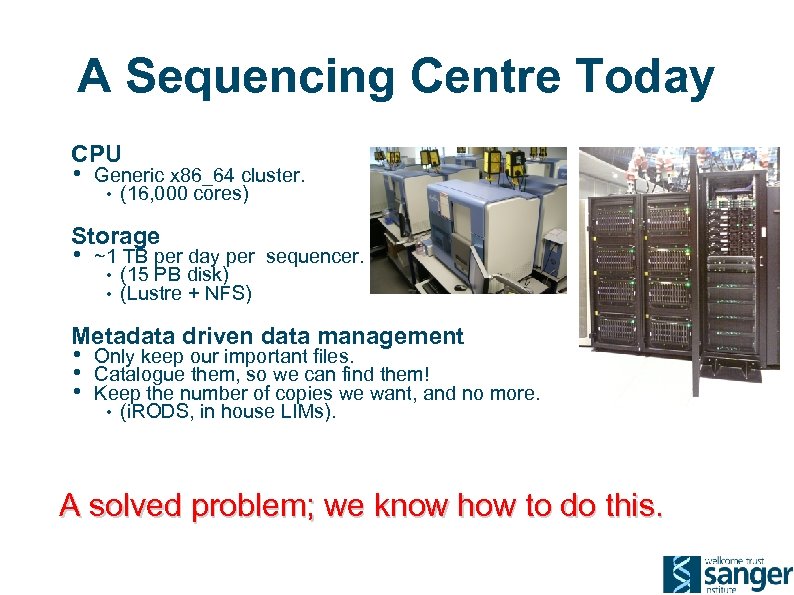 A Sequencing Centre Today

CPU
• Generic x86_64 cluster.
  • (16,000 cores)

Storage
• ~1 TB per day per sequencer.
  • (15 PB disk)
  • (Lustre + NFS)

Metadata driven data management
• Only keep our important files.
• Catalogue them, so we can find them!
• Keep the number of copies we want, and no more.
  • (iRODS, in house LIMs).

A solved problem; we know how to do this.

wellcome trust
sanger
institute